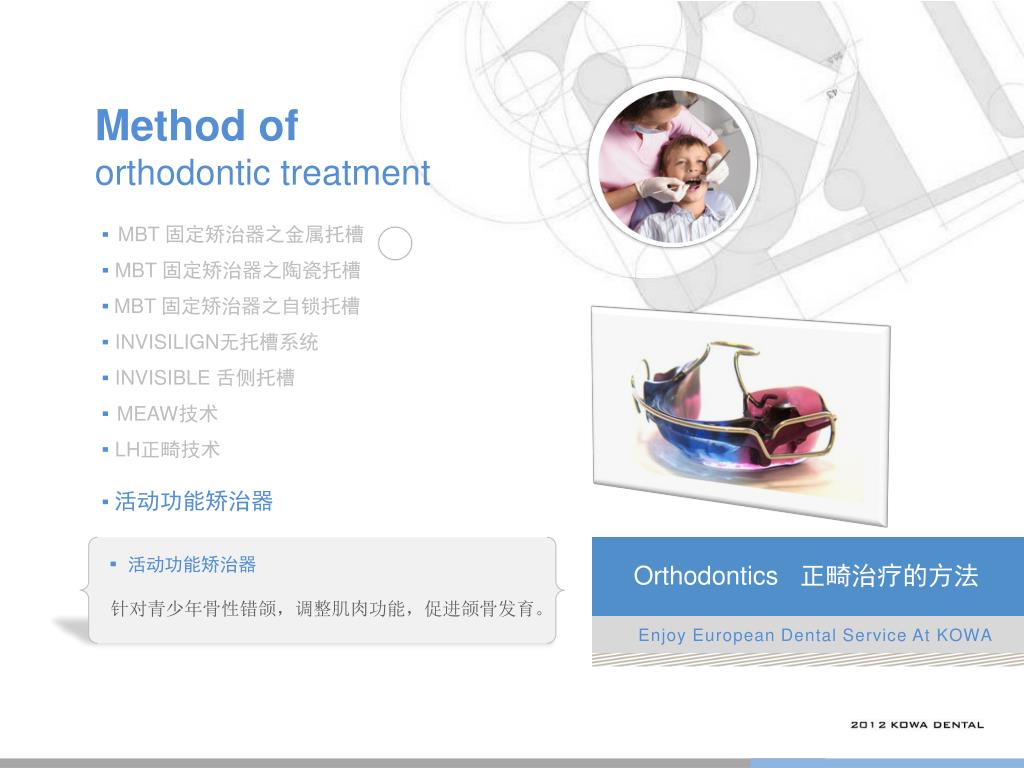 Method of
orthodontic treatment

▪ MBT 固定矫治器之金属托槽
▪ MBT 固定矫治器之陶瓷托槽
▪ MBT 固定矫治器之自锁托槽
▪ INVISILIGN无托槽系统
▪ INVISIBLE 舌侧托槽
▪ MEAW技术
▪ LH正畸技术
▪ 活动功能矫治器

▪ 活动功能矫治器
针对青少年骨性错颌，调整肌肉功能，促进颌骨发育。

Orthodontics 正畸治疗的方法
Enjoy European Dental Service At KOWA

2012 KOWA DENTAL